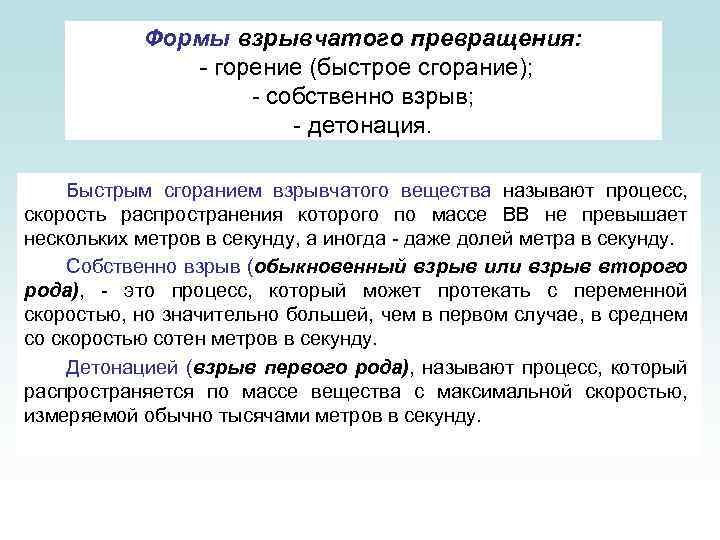 Формы взрывчатого превращения:
- горение (быстрое сгорание);
- собственно взрыв;
- детонация.

Быстрым сгоранием взрывчатого вещества называют процесс, скорость распространения которого по массе ВВ не превышает нескольких метров в секунду, а иногда - даже долей метра в секунду.

Собственно взрыв (обыкновенный взрыв или взрыв второго рода), - это процесс, который может протекать с переменной скоростью, но значительно большей, чем в первом случае, в среднем со скоростью сотен метров в секунду.

Детонацией (взрыв первого рода), называют процесс, который распространяется по массе вещества с максимальной скоростью, измеряемой обычно тысячами метров в секунду.